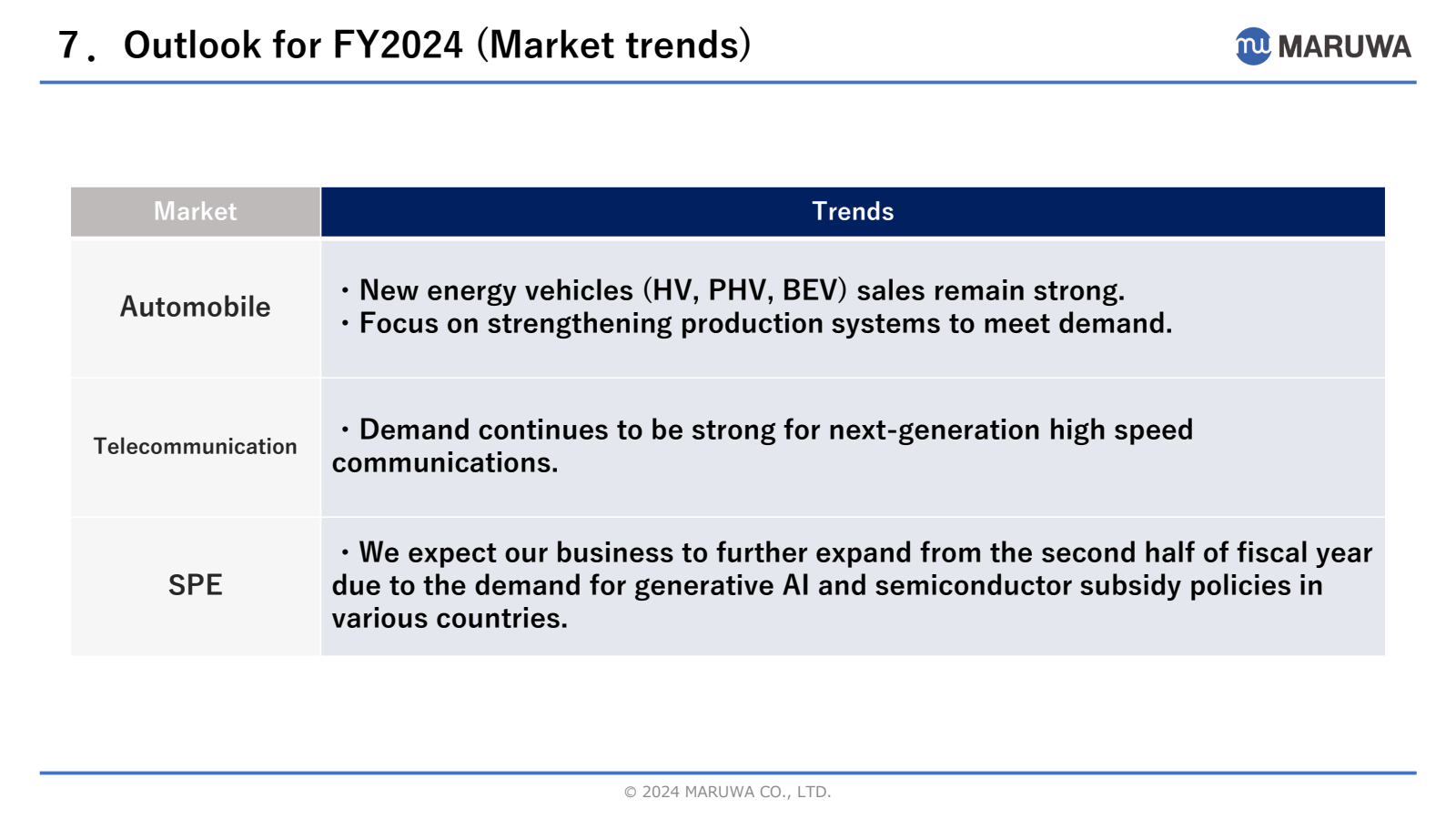 7． Outlook for FY2024 (Market trends)

MARUWA

| Market | Trends |
|---|---|
| Automobile | ・New energy vehicles (HV, PHV, BEV) sales remain strong. ・Focus on strengthening production systems to meet demand. |
| Telecommunication | ・Demand continues to be strong for next-generation high speed communications. |
| SPE | ・We expect our business to further expand from the second half of fiscal year due to the demand for generative AI and semiconductor subsidy policies in various countries. |

© 2024 MARUWA CO., LTD.